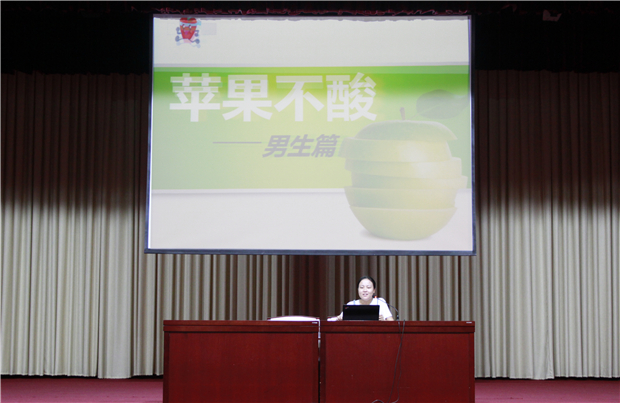 苹果不酸

——男生篇